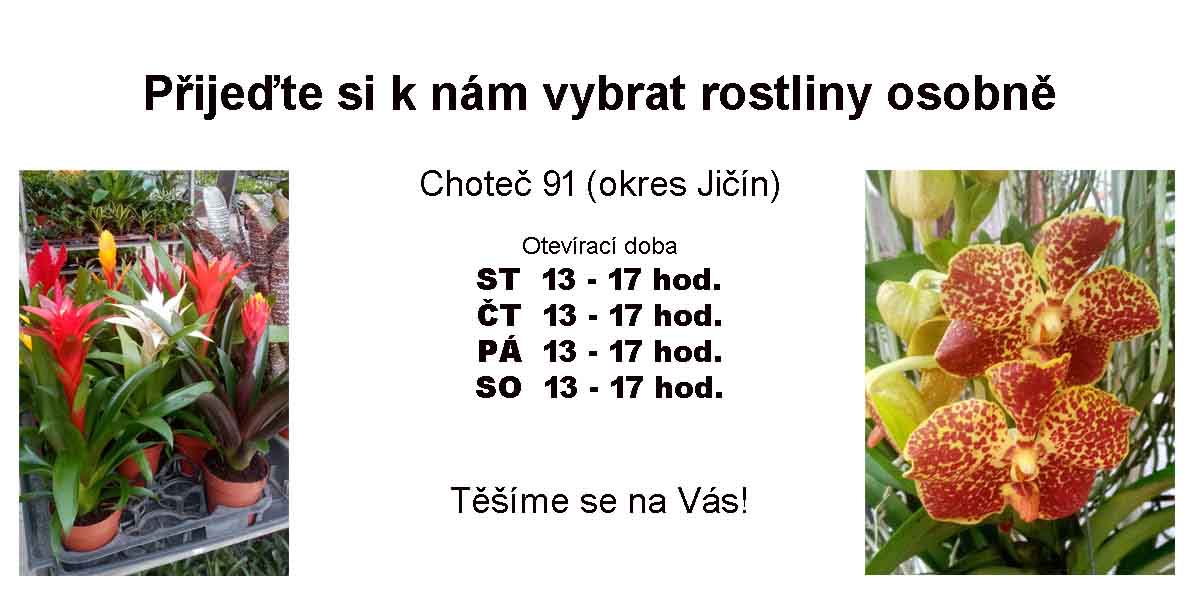 Přijeďte si k nám vybrat rostliny osobně

Choteč 91 (okres Jičín)

Otevírací doba
ST 13 - 17 hod.
ČT 13 - 17 hod.
PÁ 13 - 17 hod.
SO 13 - 17 hod.

Těšíme se na Vás!